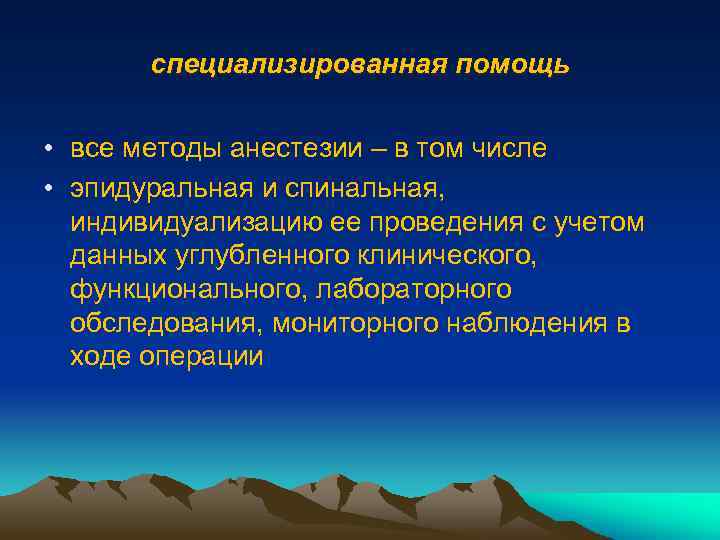 специализированная помощь

• все методы анестезии – в том числе

• эпидуральная и спинальная, индивидуализацию ее проведения с учетом данных углубленного клинического, функционального, лабораторного обследования, мониторного наблюдения в ходе операции